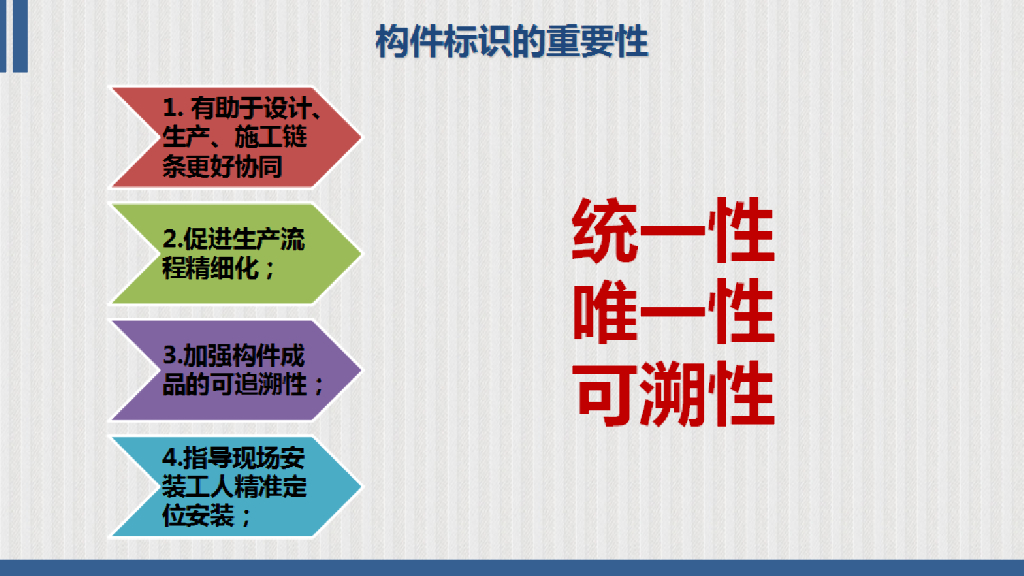 构件标识的重要性

1. 有助于设计、生产、施工链条更好协同

2.促进生产流程精细化；

3.加强构件成品的可追溯性；

4.指导现场安装工人精准定位安装；

统一性
唯一性
可溯性